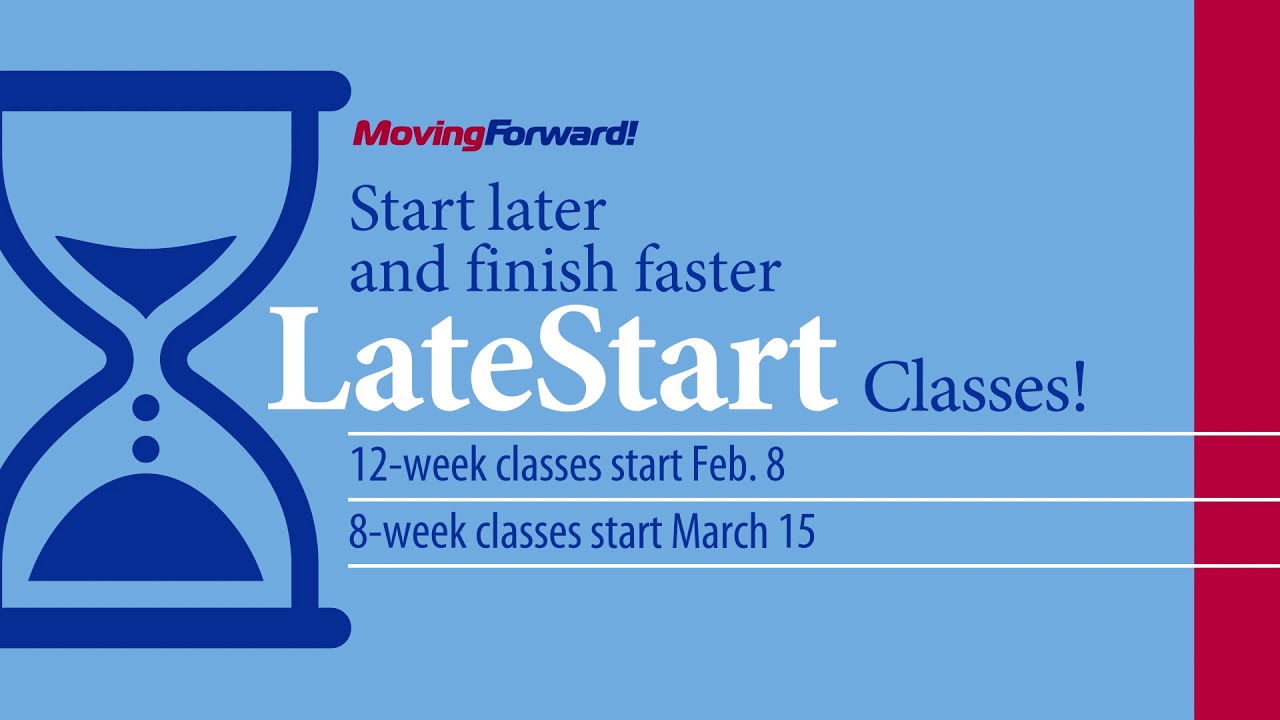 MovingForward!

Start later and finish faster

LateStart Classes!

12-week classes start Feb. 8

8-week classes start March 15